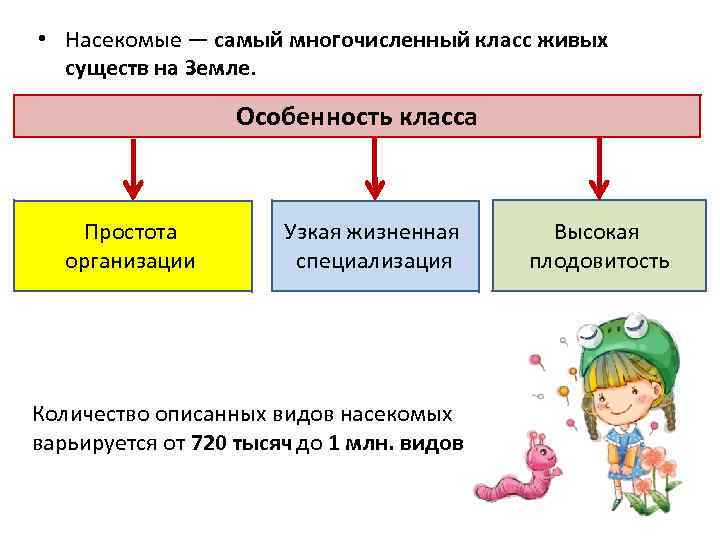 • Насекомые — самый многочисленный класс живых существ на Земле.

Особенность класса

Простота организации

Узкая жизненная специализация

Высокая плодовитость

Количество описанных видов насекомых варьируется от 720 тысяч до 1 млн. видов